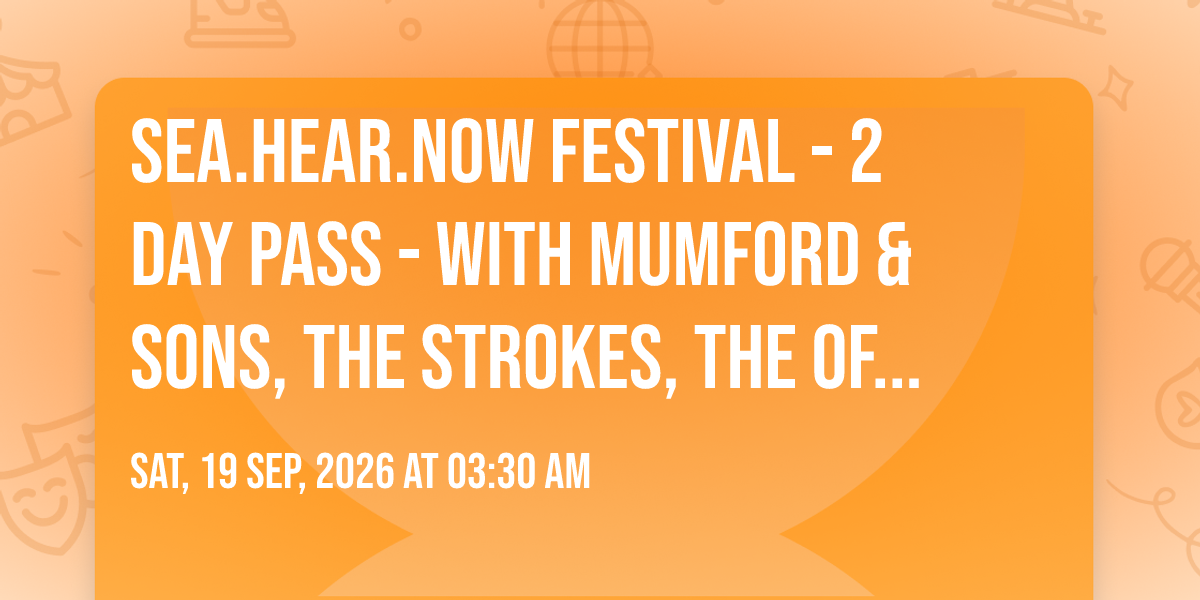 SEA.HEAR.NOW FESTIVAL - 2 DAY PASS - WITH MUMFORD & SONS, THE STROKES, THE OF...

SAT, 19 SEP, 2026 AT 03:30 AM